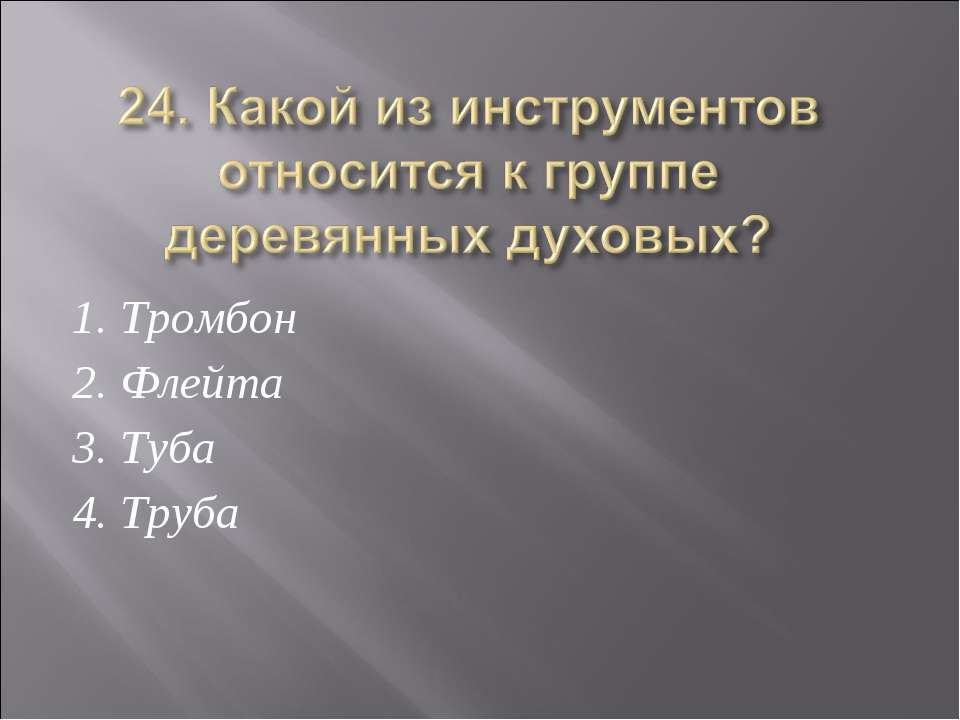 24. Какой из инструментов относится к группе деревянных духовых?

1. Тромбон
2. Флейта
3. Туба
4. Труба